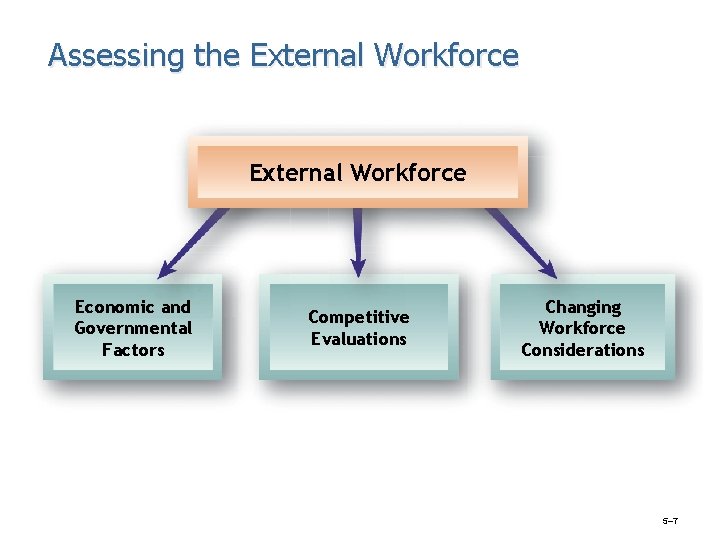 Assessing the External Workforce

External Workforce

Economic and Governmental Factors

Competitive Evaluations

Changing Workforce Considerations

5–7